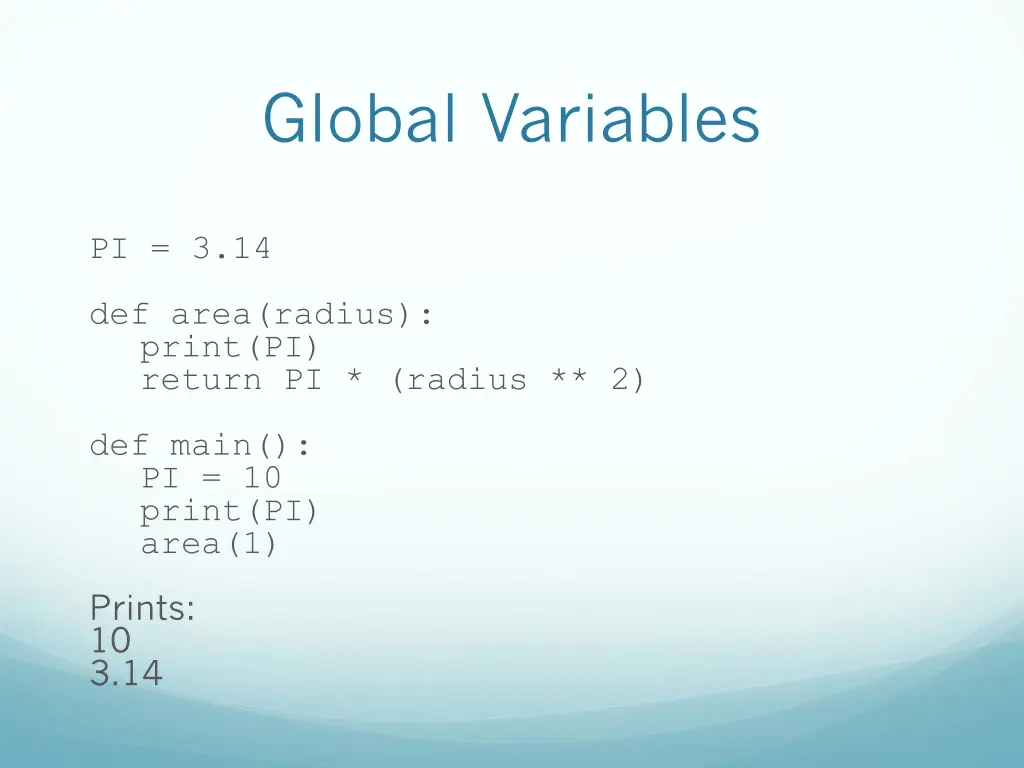 Global Variables

PI = 3.14

def area(radius):
   print(PI)
   return PI * (radius ** 2)

def main():
   PI = 10
   print(PI)
   area(1)

Prints:
10
3.14